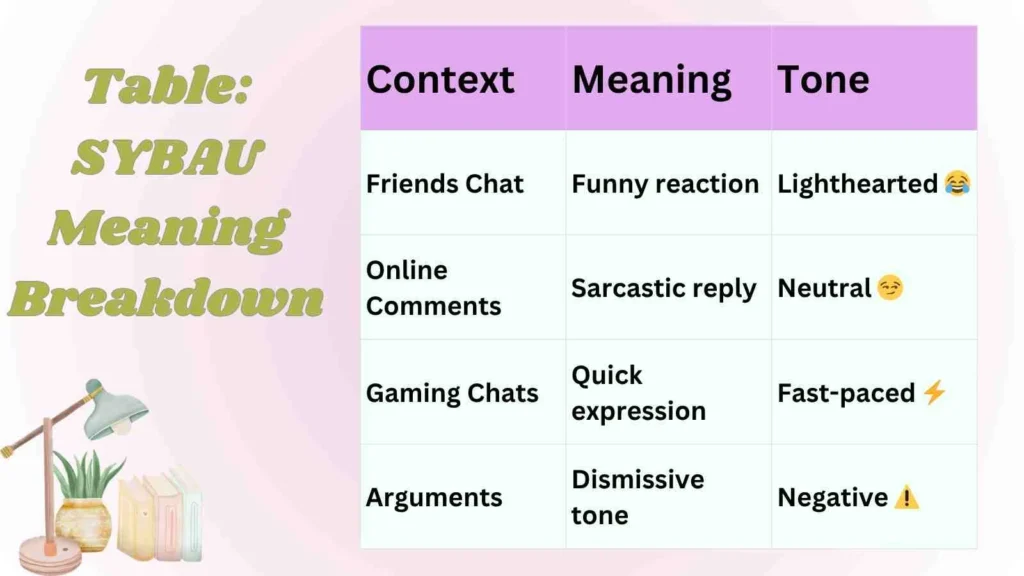 Table: SYBAU Meaning Breakdown

| Context | Meaning | Tone |
|---|---|---|
| Friends Chat | Funny reaction | Lighthearted 😂 |
| Online Comments | Sarcastic reply | Neutral 😏 |
| Gaming Chats | Quick expression | Fast-paced ⚡ |
| Arguments | Dismissive tone | Negative ⚠️ |